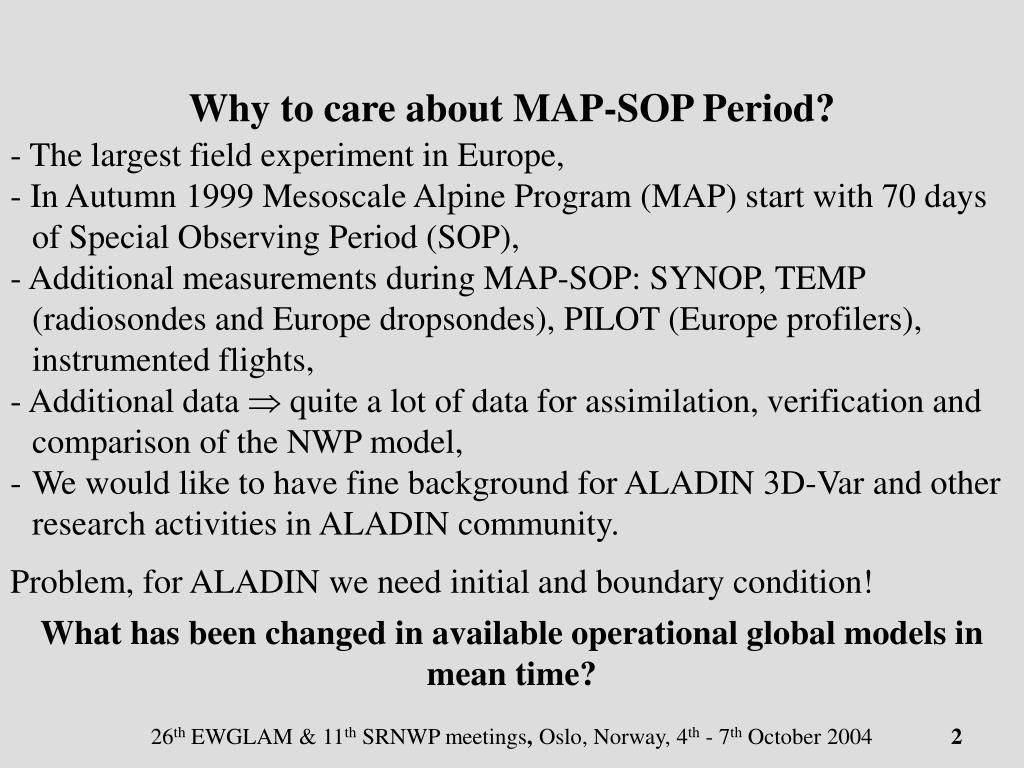 Why to care about MAP-SOP Period?

- The largest field experiment in Europe,
- In Autumn 1999 Mesoscale Alpine Program (MAP) start with 70 days of Special Observing Period (SOP),
- Additional measurements during MAP-SOP: SYNOP, TEMP (radiosondes and Europe dropsondes), PILOT (Europe profilers), instrumented flights,
- Additional data $\Rightarrow$ quite a lot of data for assimilation, verification and comparison of the NWP model,
- We would like to have fine background for ALADIN 3D-Var and other research activities in ALADIN community.

Problem, for ALADIN we need initial and boundary condition!

What has been changed in available operational global models in mean time?

26$^{th}$ EWGLAM & 11$^{th}$ SRNWP meetings, Oslo, Norway, 4$^{th}$ - 7$^{th}$ October 2004 2